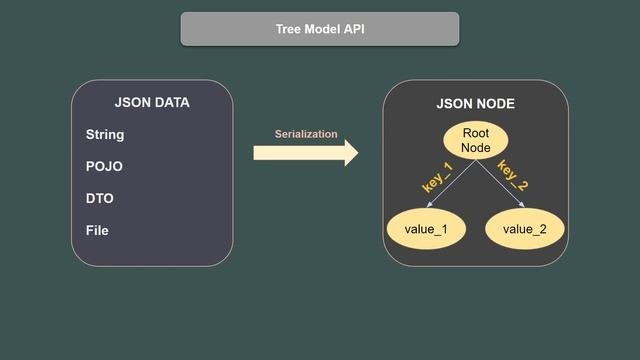 Tree Model API

JSON DATA

String

POJO

DTO

File

Serialization

JSON NODE

Root Node

key_1

key_2

value_1

value_2